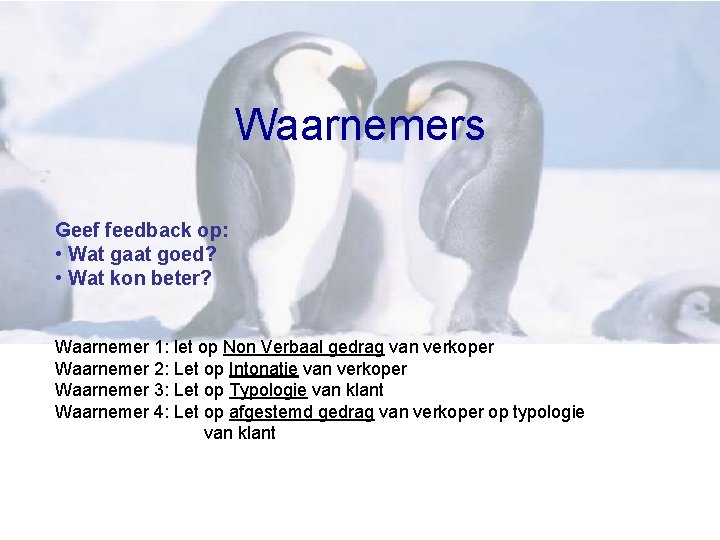 Waarnemers

Geef feedback op:
• Wat gaat goed?
• Wat kon beter?

Waarnemer 1: let op Non Verbaal gedrag van verkoper
Waarnemer 2: Let op Intonatie van verkoper
Waarnemer 3: Let op Typologie van klant
Waarnemer 4: Let op afgestemd gedrag van verkoper op typologie van klant